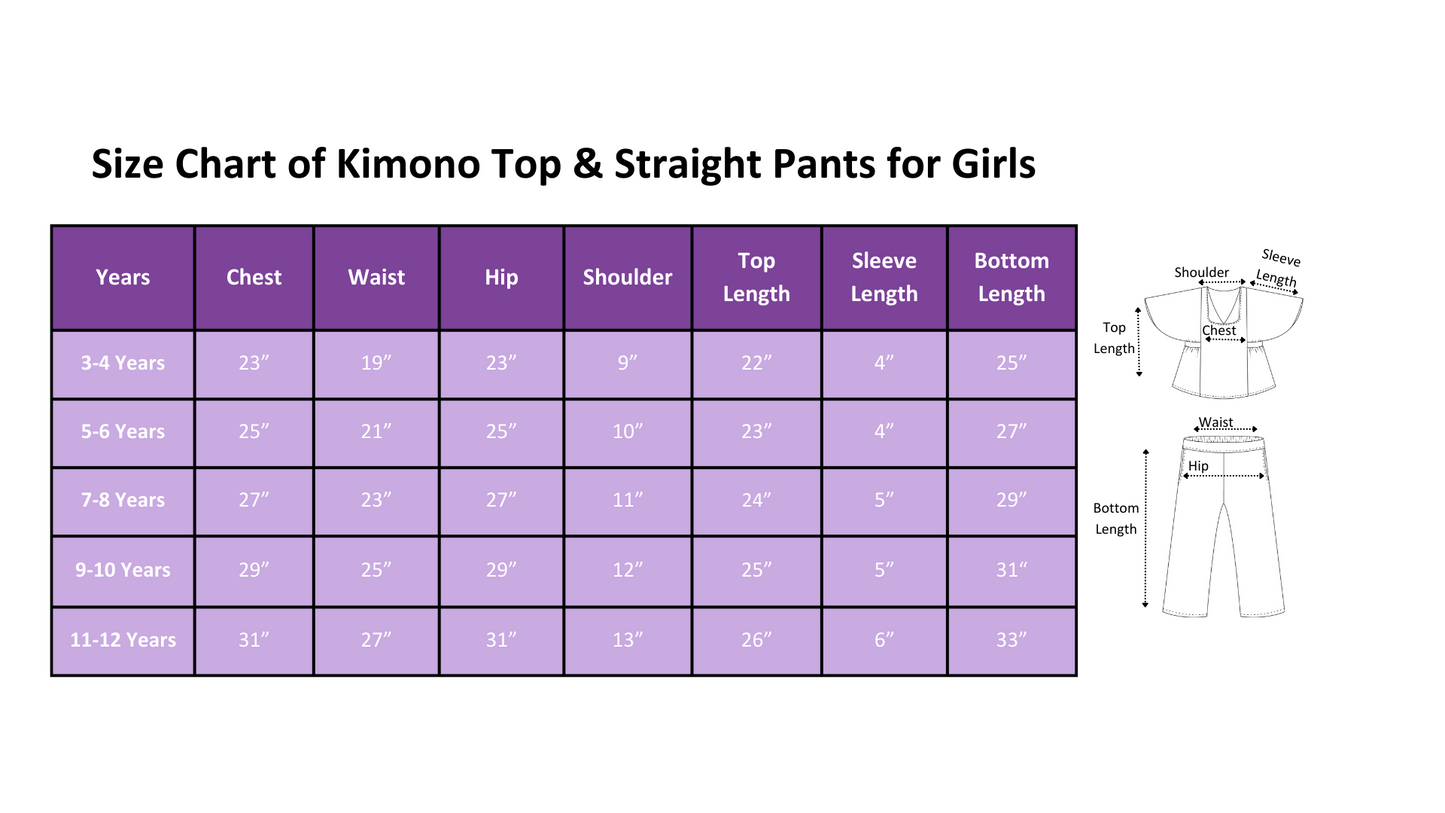 Size Chart of Kimono Top & Straight Pants for Girls

| Years | Chest | Waist | Hip | Shoulder | Top Length | Sleeve Length | Bottom Length |
|---|---|---|---|---|---|---|---|
| 3-4 Years | 23” | 19” | 23” | 9” | 22” | 4” | 25” |
| 5-6 Years | 25” | 21” | 25” | 10” | 23” | 4” | 27” |
| 7-8 Years | 27” | 23” | 27” | 11” | 24” | 5” | 29” |
| 9-10 Years | 29” | 25” | 29” | 12” | 25” | 5” | 31“ |
| 11-12 Years | 31” | 27” | 31” | 13” | 26” | 6” | 33” |

Shoulder
Sleeve Length
Top Length
Chest
Waist
Hip
Bottom Length